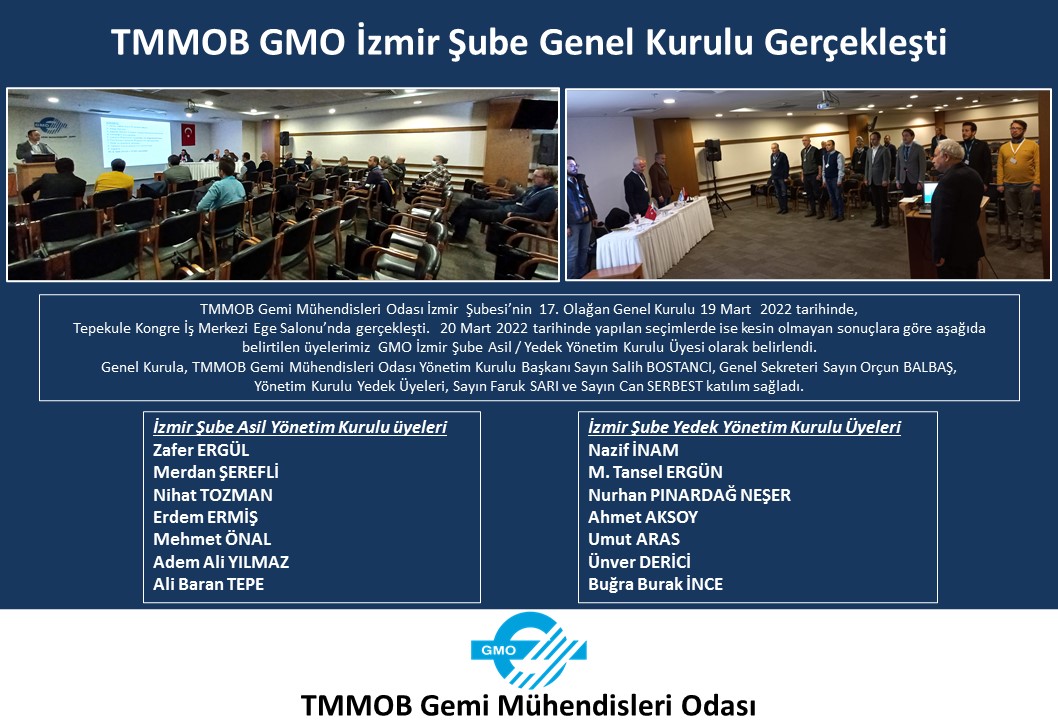 TMMOB GMO İzmir Şube Genel Kurulu Gerçekleşti

TMMOB Gemi Mühendisleri Odası İzmir Şubesi'nin 17. Olağan Genel Kurulu 19 Mart 2022 tarihinde, Tepekule Kongre İş Merkezi Ege Salonu'nda gerçekleşti. 20 Mart 2022 tarihinde yapılan seçimlerde ise kesin olmayan sonuçlara göre aşağıda belirtilen üyelerimiz GMO İzmir Şube Asil / Yedek Yönetim Kurulu Üyesi olarak belirlendi. Genel Kurula, TMMOB Gemi Mühendisleri Odası Yönetim Kurulu Başkanı Sayın Salih BOSTANCI, Genel Sekreteri Sayın Orçun BALBAŞ, Yönetim Kurulu Yedek Üyeleri, Sayın Faruk SARI ve Sayın Can SERBEST katılım sağladı.

İzmir Şube Asil Yönetim Kurulu üyeleri
Zafer ERGÜL
Merdan ŞEREFLİ
Nihat TOZMAN
Erdem ERMİŞ
Mehmet ÖNAL
Adem Ali YILMAZ
Ali Baran TEPE

İzmir Şube Yedek Yönetim Kurulu Üyeleri
Nazif İNAM
M. Tansel ERGÜN
Nurhan PINARDAĞ NEŞER
Ahmet AKSOY
Umut ARAS
Ünver DERİCİ
Buğra Burak İNCE

GMO

TMMOB Gemi Mühendisleri Odası